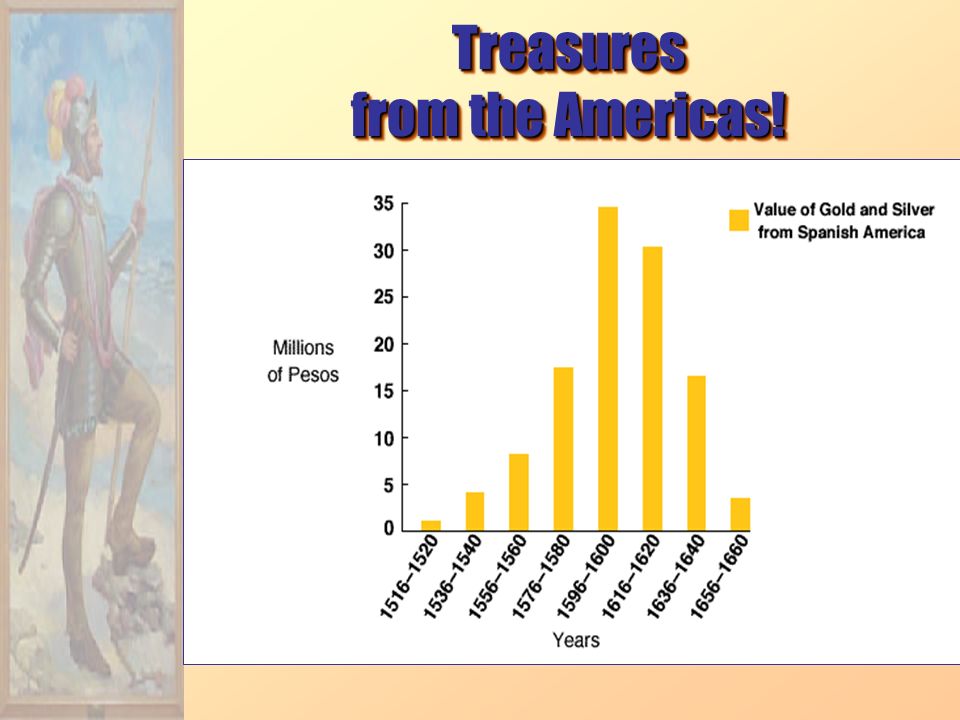 Treasures from the Americas!

Value of Gold and Silver from Spanish America

Millions of Pesos

35
30
25
20
15
10
5
0

1516–1520
1536–1540
1556–1560
1576–1580
1596–1600
1616–1620
1636–1640
1656–1660

Years